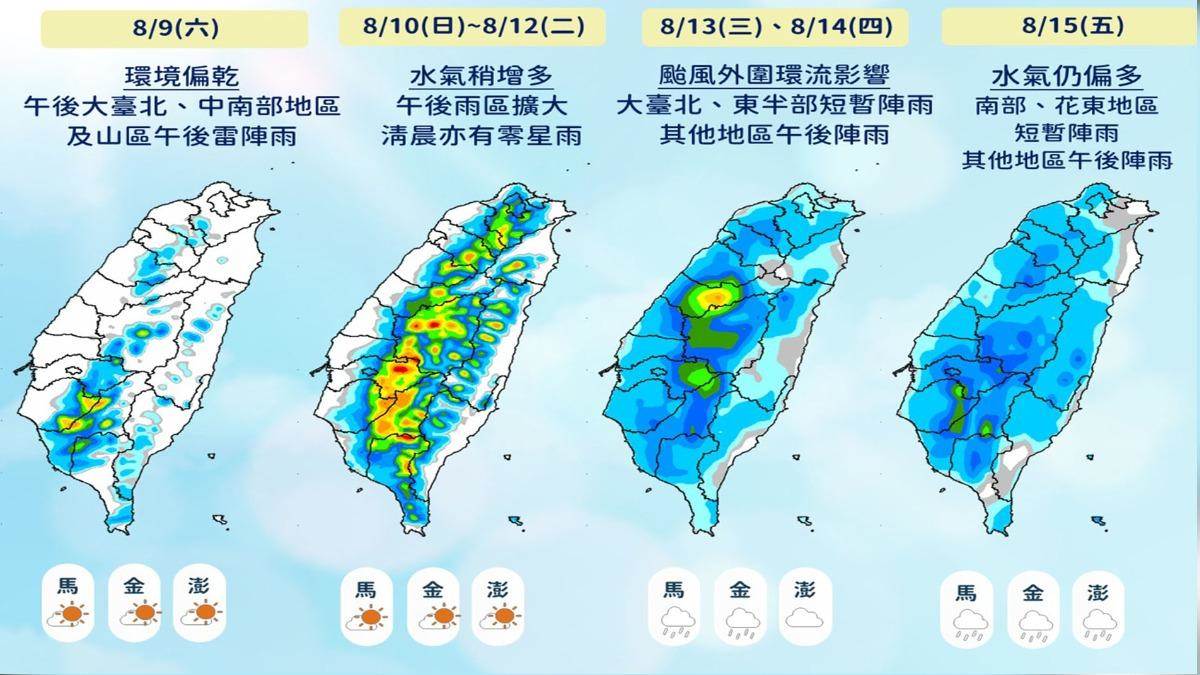 8/9(六)

環境偏乾
午後大臺北、中南部地區
及山區午後雷陣雨

馬 金 澎

8/10(日)~8/12(二)

水氣稍增多
午後雨區擴大
清晨亦有零星雨

馬 金 澎

8/13(三)、8/14(四)

颱風外圍環流影響
大臺北、東半部短暫陣雨
其他地區午後陣雨

馬 金 澎

8/15(五)

水氣仍偏多
南部、花東地區
短暫陣雨
其他地區午後陣雨

馬 金 澎